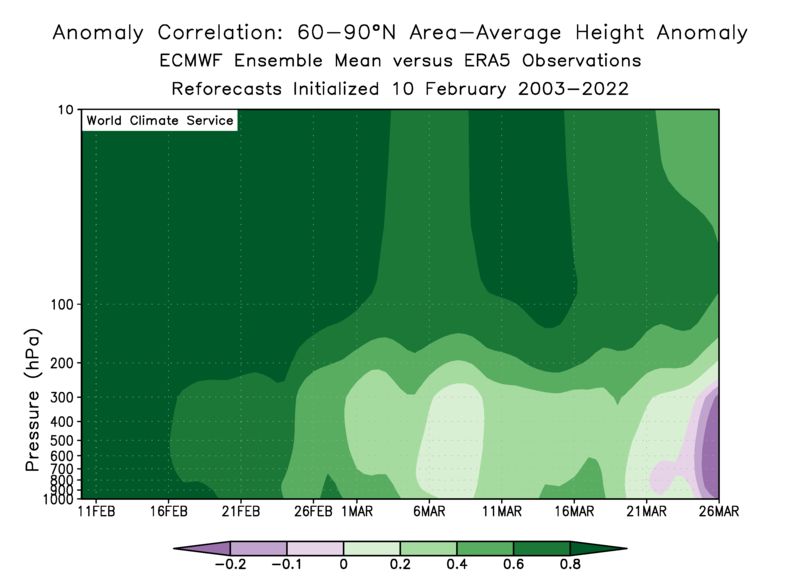 Anomaly Correlation: 60–90°N Area–Average Height Anomaly
ECMWF Ensemble Mean versus ERA5 Observations
Reforecasts Initialized 10 February 2003–2022

World Climate Service

Pressure (hPa)

10
100
200
300
400
500
600
700
800
900
1000

11FEB 16FEB 21FEB 26FEB 1MAR 6MAR 11MAR 16MAR 21MAR 26MAR

−0.2 −0.1 0 0.2 0.4 0.6 0.8